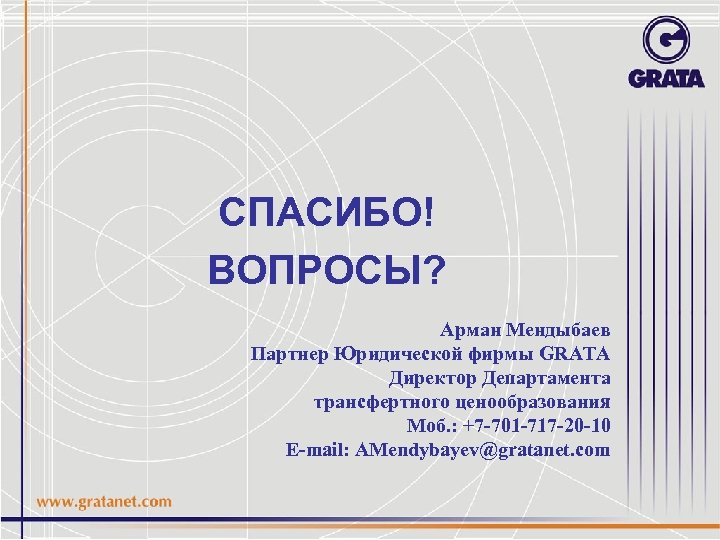 GRATA

СПАСИБО!
ВОПРОСЫ?

Арман Мендыбаев
Партнер Юридической фирмы GRATA
Директор Департамента
трансфертного ценообразования
Моб.: +7-701-717-20-10
E-mail: AMendybayev@gratanet.com

www.gratanet.com